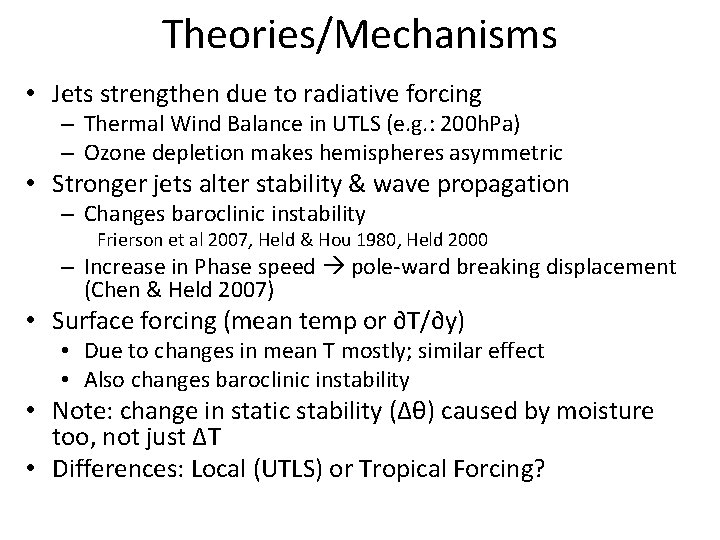 Theories/Mechanisms

• Jets strengthen due to radiative forcing
  – Thermal Wind Balance in UTLS (e.g.: 200hPa)
  – Ozone depletion makes hemispheres asymmetric
• Stronger jets alter stability & wave propagation
  – Changes baroclinic instability
    Frierson et al 2007, Held & Hou 1980, Held 2000
  – Increase in Phase speed → pole-ward breaking displacement (Chen & Held 2007)
• Surface forcing (mean temp or $\partial T/\partial y$)
  • Due to changes in mean T mostly; similar effect
  • Also changes baroclinic instability
• Note: change in static stability ($\Delta\theta$) caused by moisture too, not just $\Delta T$
• Differences: Local (UTLS) or Tropical Forcing?